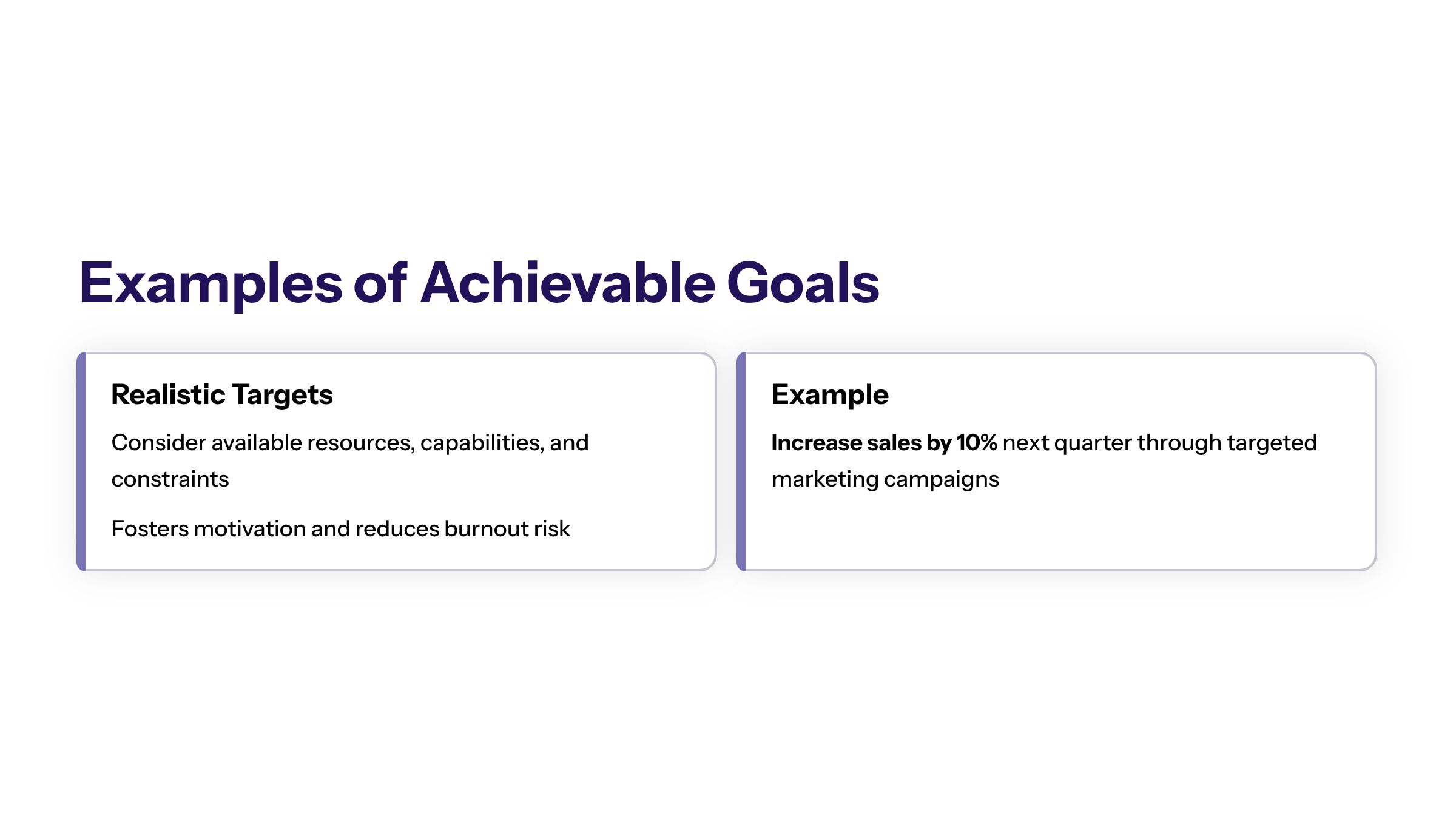 Examples of Achievable Goals

Realistic Targets

Consider available resources, capabilities, and constraints

Fosters motivation and reduces burnout risk

Example

Increase sales by 10% next quarter through targeted marketing campaigns